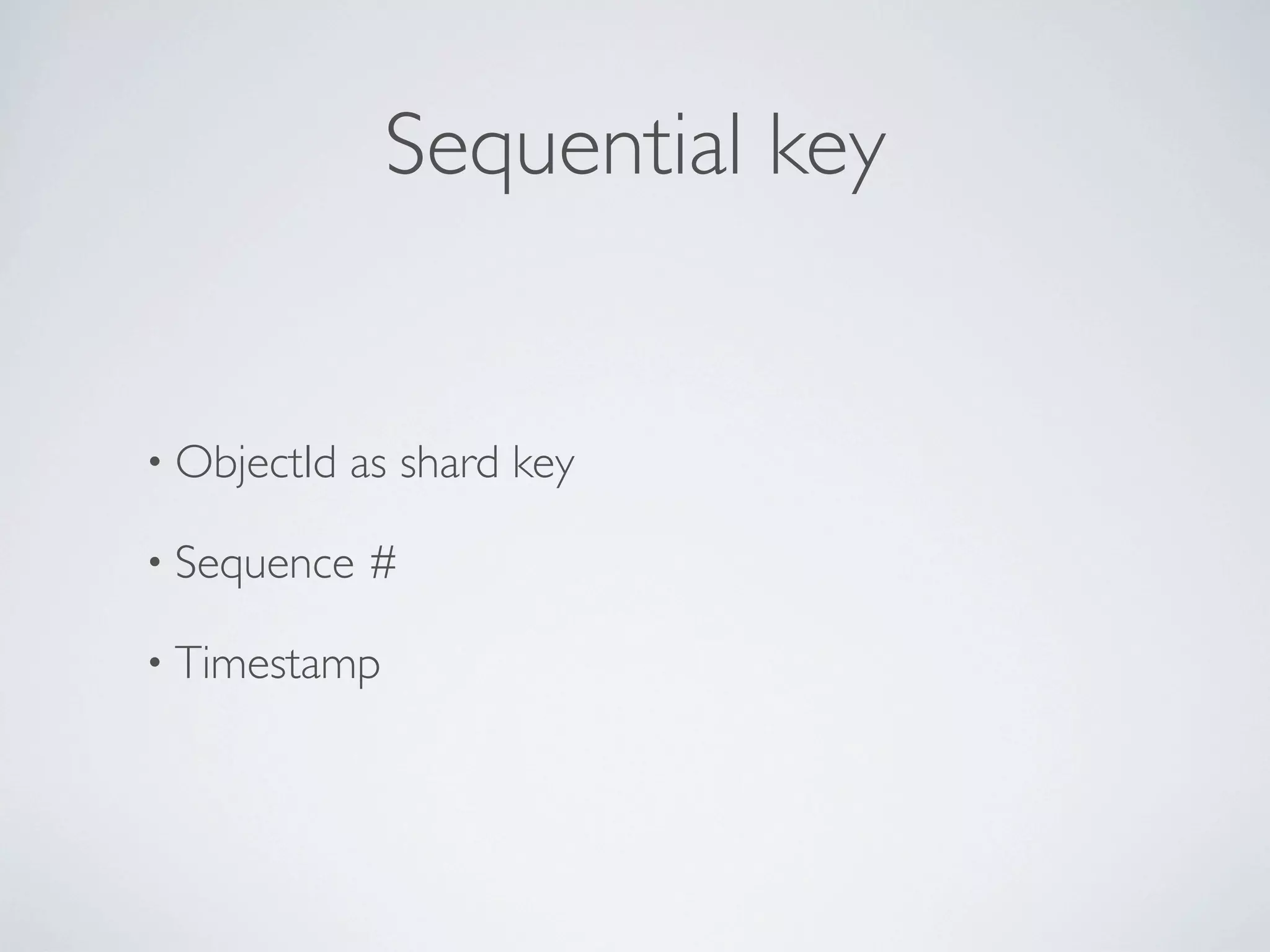 Sequential key

• ObjectId as shard key

• Sequence #

• Timestamp